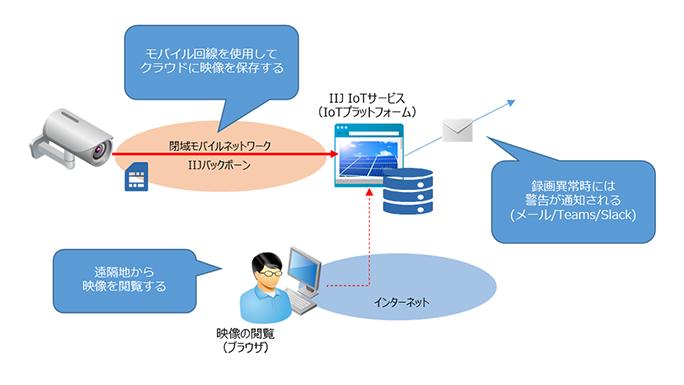 モバイル回線を使用して
クラウドに映像を保存する

IIJ IoTサービス
（IoTプラットフォーム）

閉域モバイルネットワーク
IIJバックボーン

録画異常時には
警告が通知される
(メール/Teams/Slack)

遠隔地から
映像を閲覧する

インターネット

映像の閲覧
（ブラウザ）